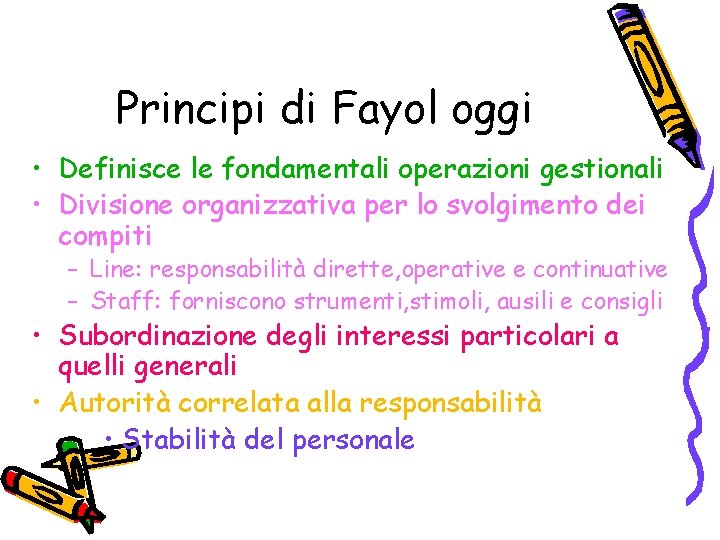 Principi di Fayol oggi

• Definisce le fondamentali operazioni gestionali
• Divisione organizzativa per lo svolgimento dei compiti
– Line: responsabilità dirette,operative e continuative
– Staff: forniscono strumenti,stimoli, ausili e consigli
• Subordinazione degli interessi particolari a quelli generali
• Autorità correlata alla responsabilità
• Stabilità del personale